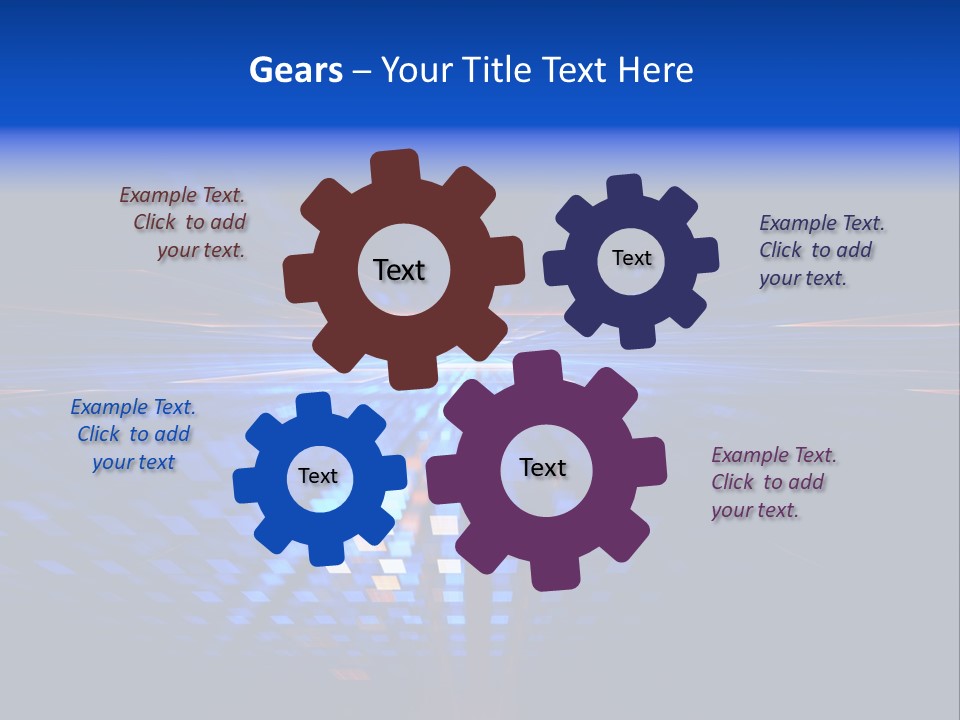 Gears – Your Title Text Here

Example Text. Click to add your text.

Text

Text

Example Text. Click to add your text.

Example Text. Click to add your text

Text

Text

Example Text. Click to add your text.